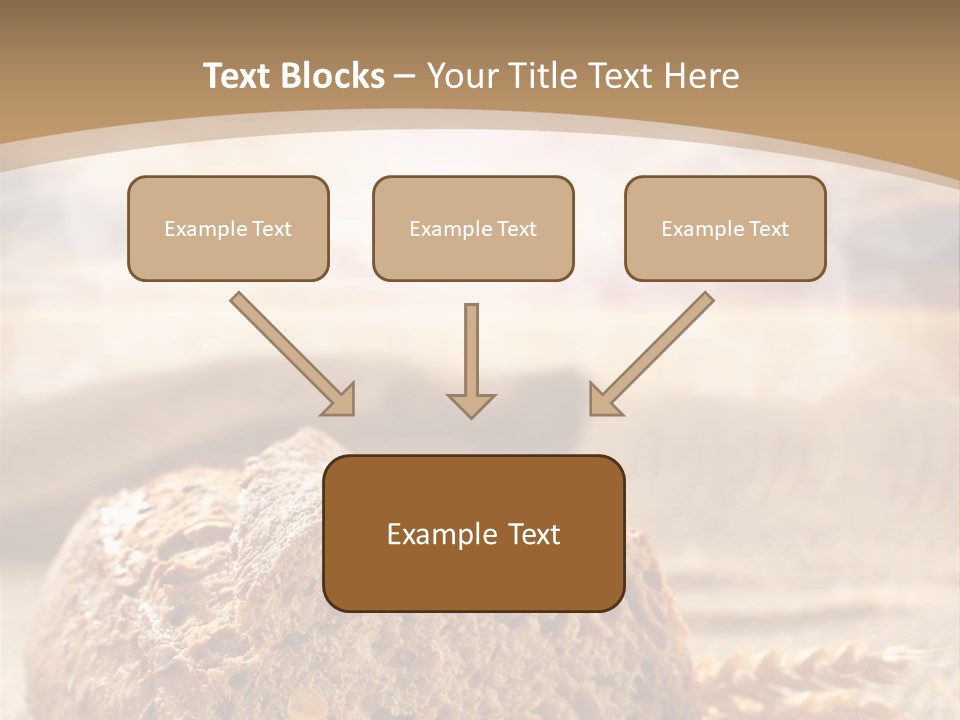 Text Blocks – Your Title Text Here

Example Text

Example Text

Example Text

Example Text